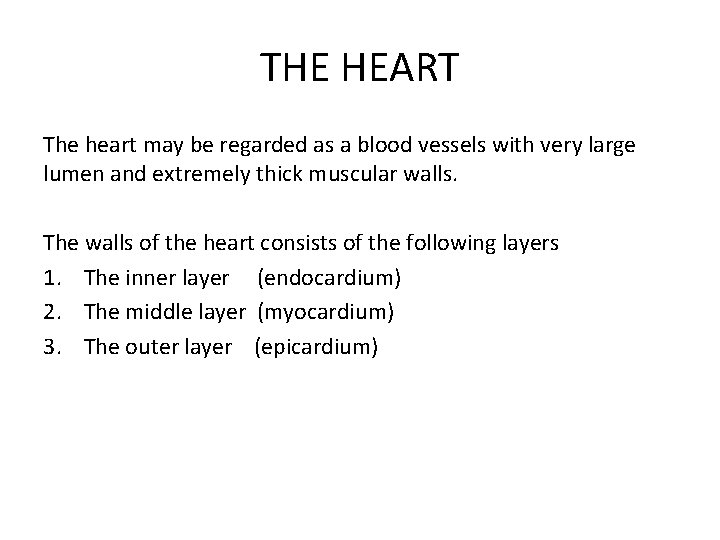 THE HEART

The heart may be regarded as a blood vessels with very large lumen and extremely thick muscular walls.

The walls of the heart consists of the following layers
1. The inner layer (endocardium)
2. The middle layer (myocardium)
3. The outer layer (epicardium)